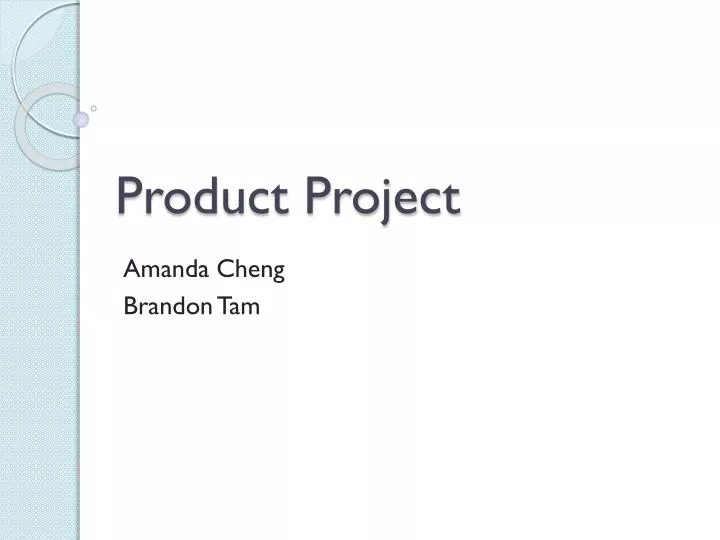 Product Project

Amanda Cheng
Brandon Tam